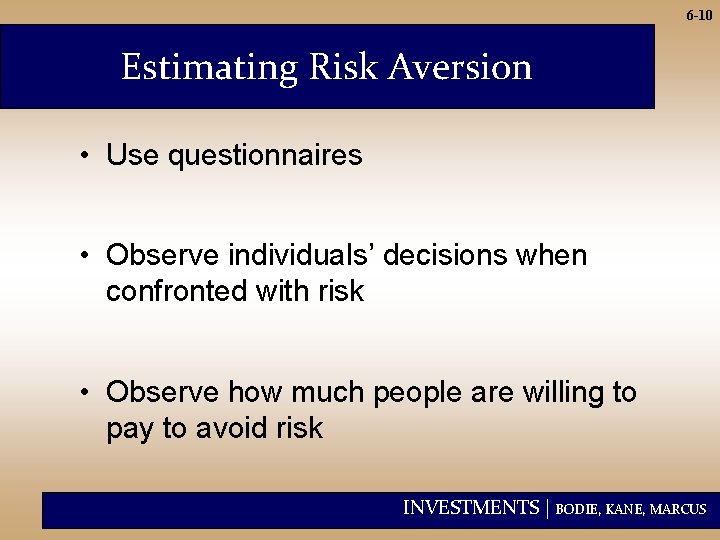 6-10

Estimating Risk Aversion

• Use questionnaires

• Observe individuals’ decisions when confronted with risk

• Observe how much people are willing to pay to avoid risk

INVESTMENTS | BODIE, KANE, MARCUS